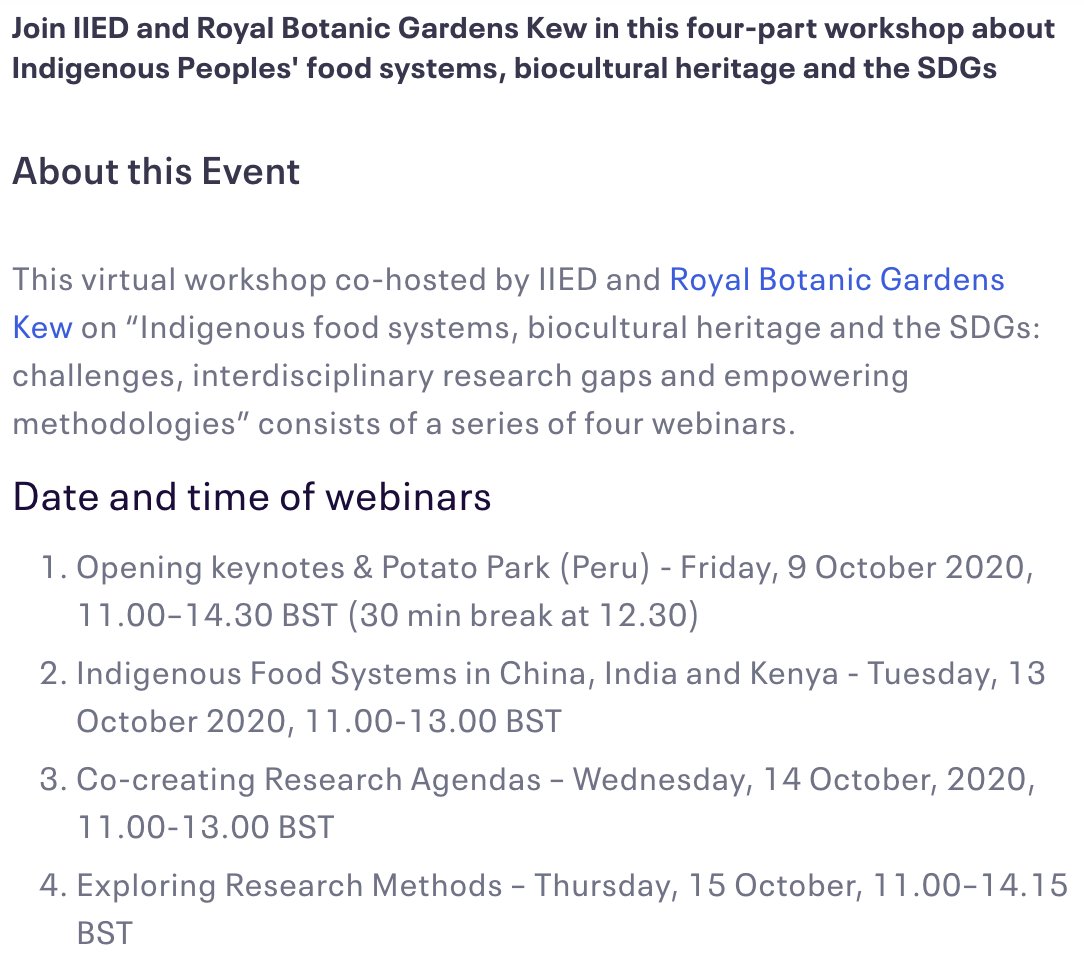 Join IIED and Royal Botanic Gardens Kew in this four-part workshop about Indigenous Peoples' food systems, biocultural heritage and the SDGs

About this Event

This virtual workshop co-hosted by IIED and Royal Botanic Gardens Kew on “Indigenous food systems, biocultural heritage and the SDGs: challenges, interdisciplinary research gaps and empowering methodologies” consists of a series of four webinars.

Date and time of webinars

1. Opening keynotes & Potato Park (Peru) - Friday, 9 October 2020, 11.00–14.30 BST (30 min break at 12.30)
2. Indigenous Food Systems in China, India and Kenya - Tuesday, 13 October 2020, 11.00-13.00 BST
3. Co-creating Research Agendas – Wednesday, 14 October, 2020, 11.00-13.00 BST
4. Exploring Research Methods – Thursday, 15 October, 11.00–14.15 BST